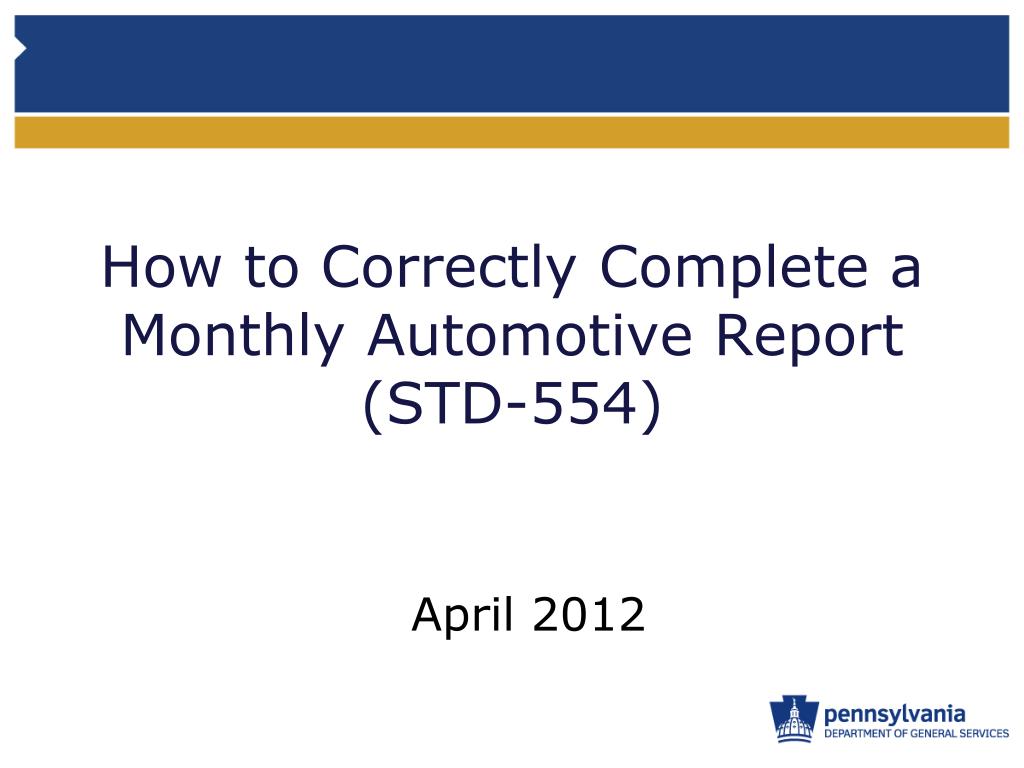 How to Correctly Complete a Monthly Automotive Report (STD-554)

April 2012

pennsylvania
DEPARTMENT OF GENERAL SERVICES